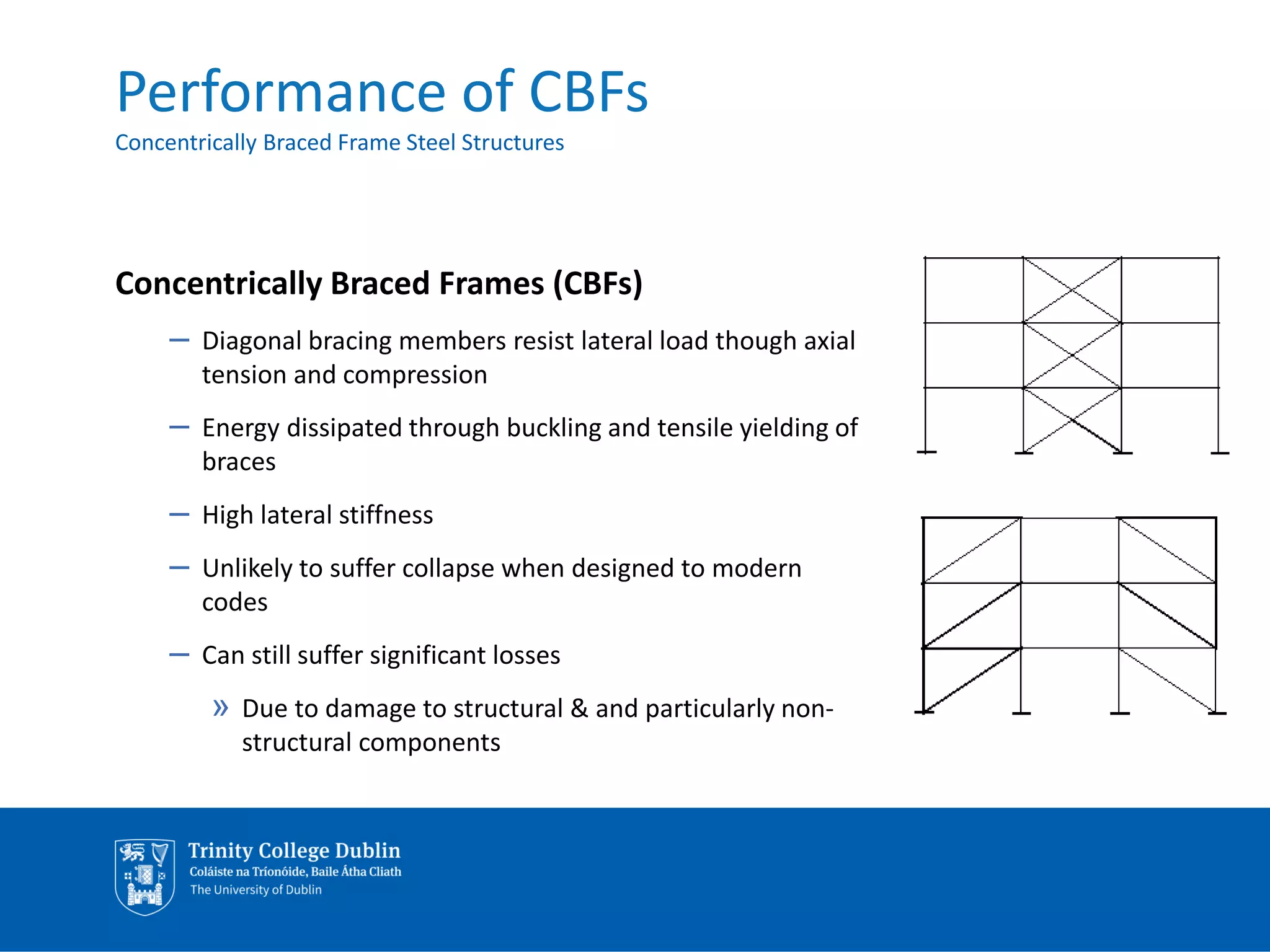 Performance of CBFs

Concentrically Braced Frame Steel Structures

Concentrically Braced Frames (CBFs)

– Diagonal bracing members resist lateral load though axial tension and compression

– Energy dissipated through buckling and tensile yielding of braces

– High lateral stiffness

– Unlikely to suffer collapse when designed to modern codes

– Can still suffer significant losses

» Due to damage to structural & and particularly non-structural components

Trinity College Dublin
Coláiste na Tríonóide, Baile Átha Cliath
The University of Dublin